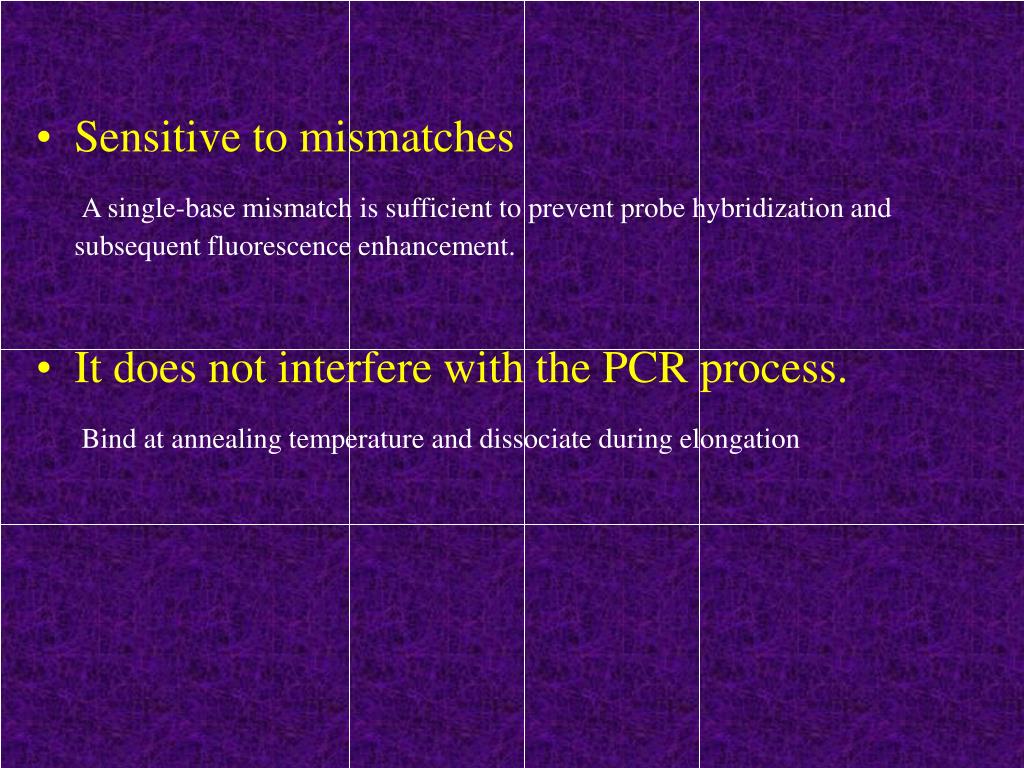 • Sensitive to mismatches

A single-base mismatch is sufficient to prevent probe hybridization and subsequent fluorescence enhancement.

• It does not interfere with the PCR process.

Bind at annealing temperature and dissociate during elongation